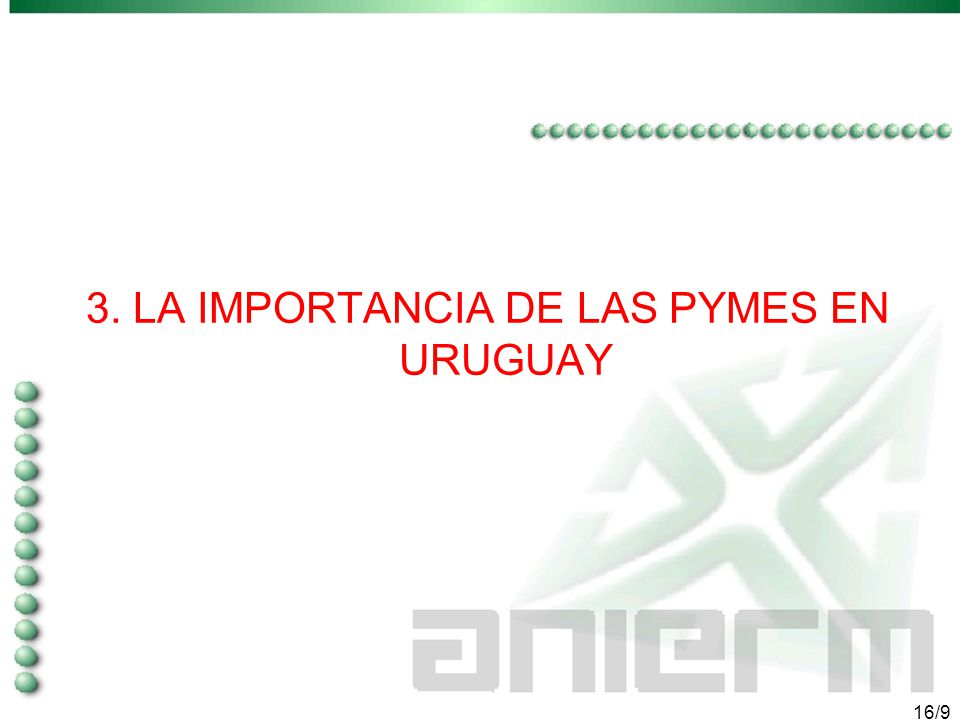 3. LA IMPORTANCIA DE LAS PYMES EN URUGUAY

anierm

16/9